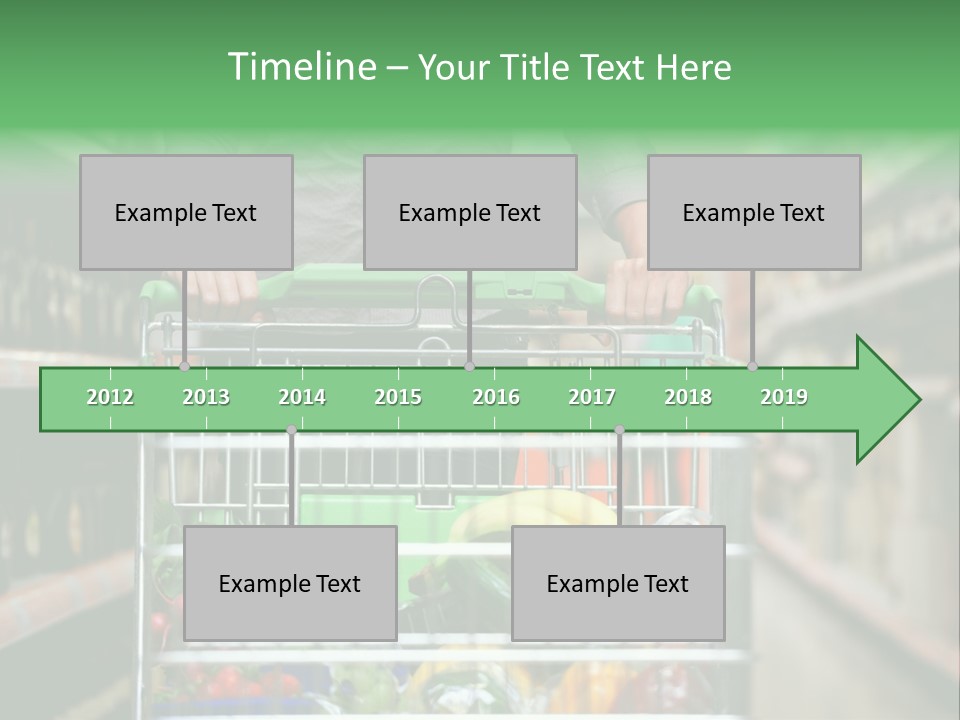 Timeline – Your Title Text Here

Example Text

Example Text

Example Text

2012 2013 2014 2015 2016 2017 2018 2019

Example Text

Example Text